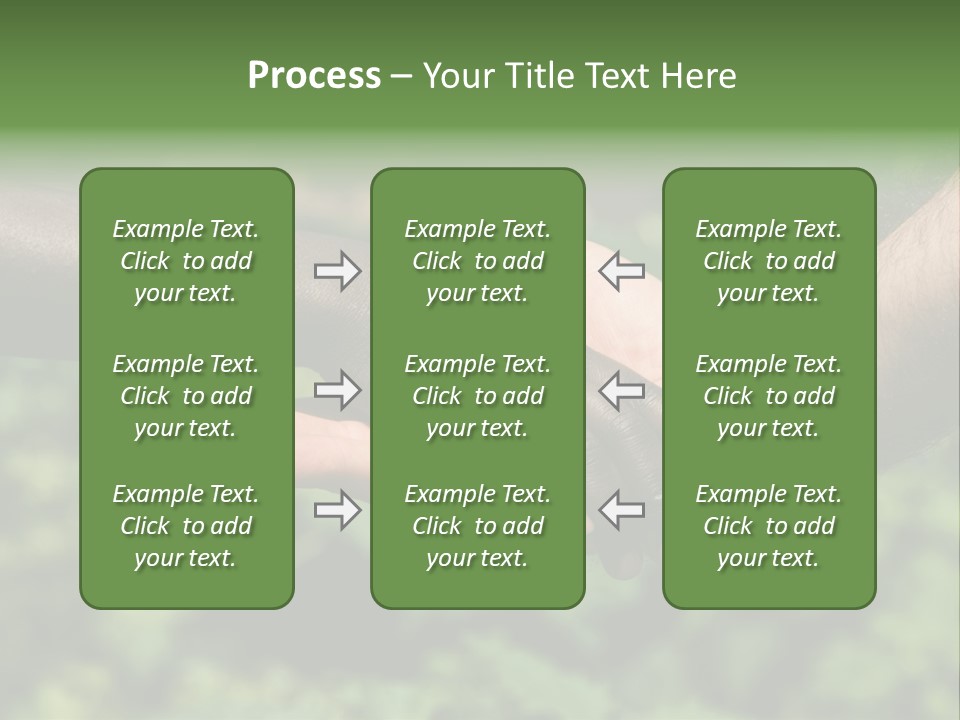 Process – Your Title Text Here

Example Text. Click to add your text.

Example Text. Click to add your text.

Example Text. Click to add your text.

Example Text. Click to add your text.

Example Text. Click to add your text.

Example Text. Click to add your text.

Example Text. Click to add your text.

Example Text. Click to add your text.

Example Text. Click to add your text.